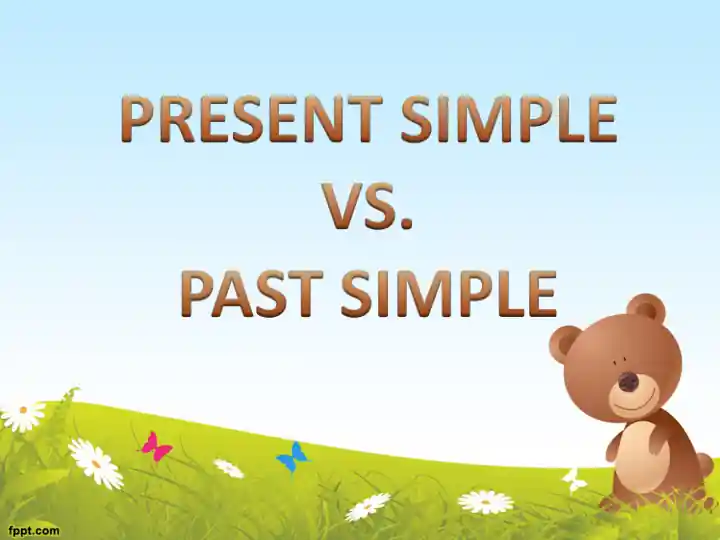 PRESENT SIMPLE
VS.
PAST SIMPLE

fppt.com